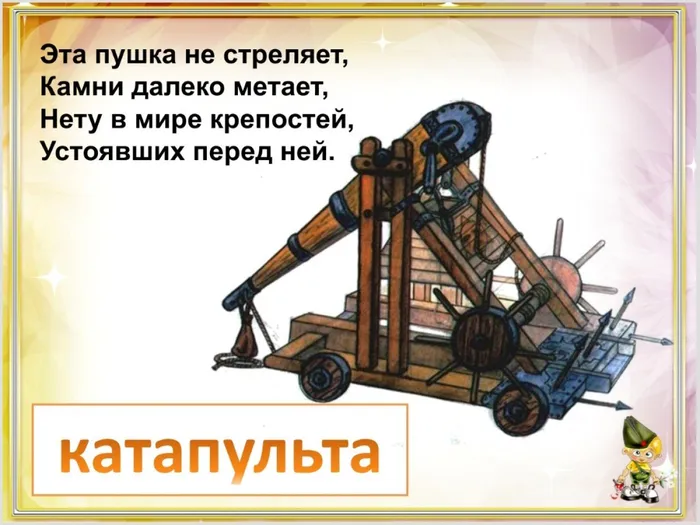 Эта пушка не стреляет,
Камни далеко метает,
Нету в мире крепостей,
Устоявших перед ней.

катапульта